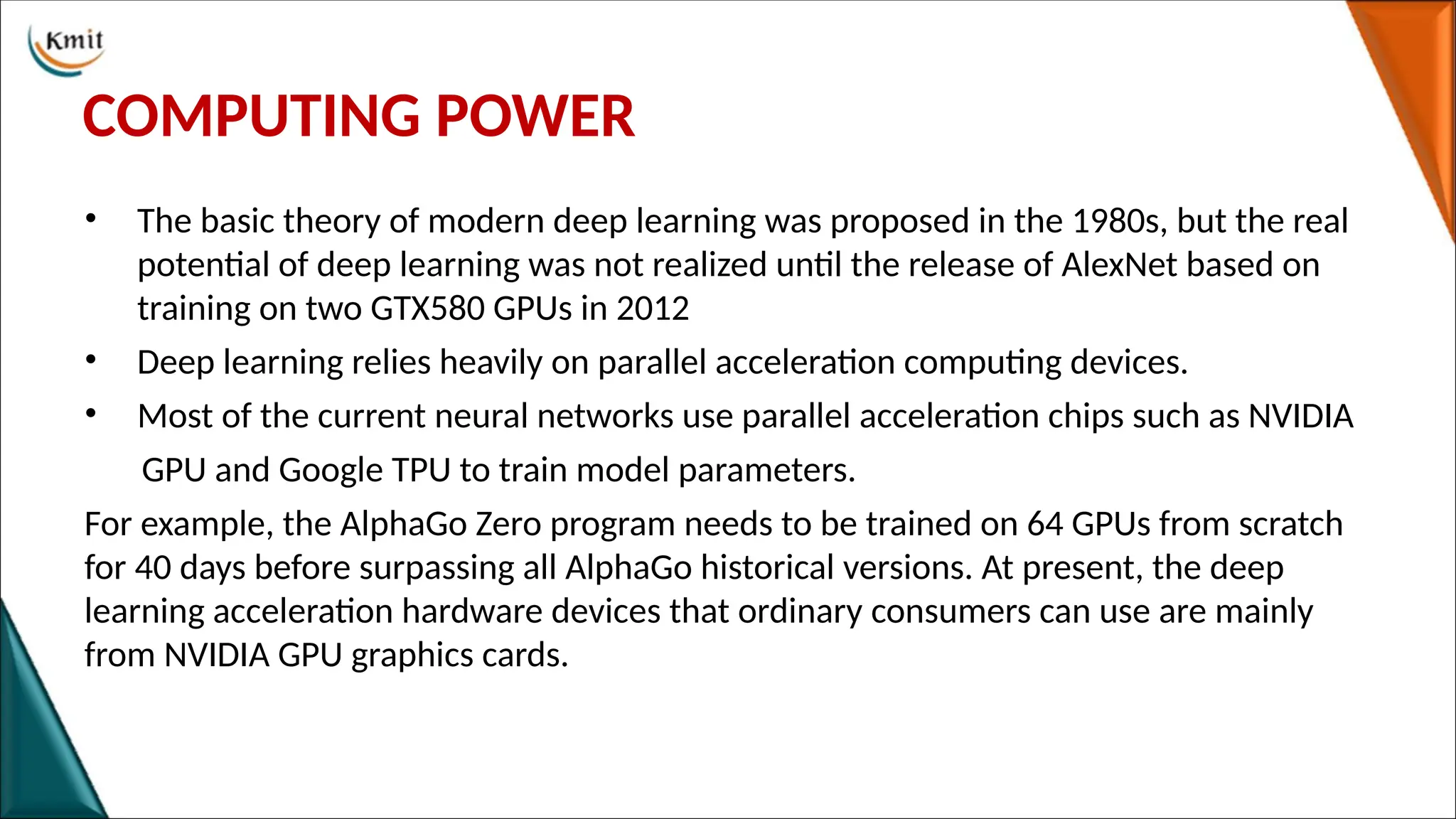 Kmit

COMPUTING POWER

• The basic theory of modern deep learning was proposed in the 1980s, but the real potential of deep learning was not realized until the release of AlexNet based on training on two GTX580 GPUs in 2012

• Deep learning relies heavily on parallel acceleration computing devices.

• Most of the current neural networks use parallel acceleration chips such as NVIDIA GPU and Google TPU to train model parameters.

For example, the AlphaGo Zero program needs to be trained on 64 GPUs from scratch for 40 days before surpassing all AlphaGo historical versions. At present, the deep learning acceleration hardware devices that ordinary consumers can use are mainly from NVIDIA GPU graphics cards.